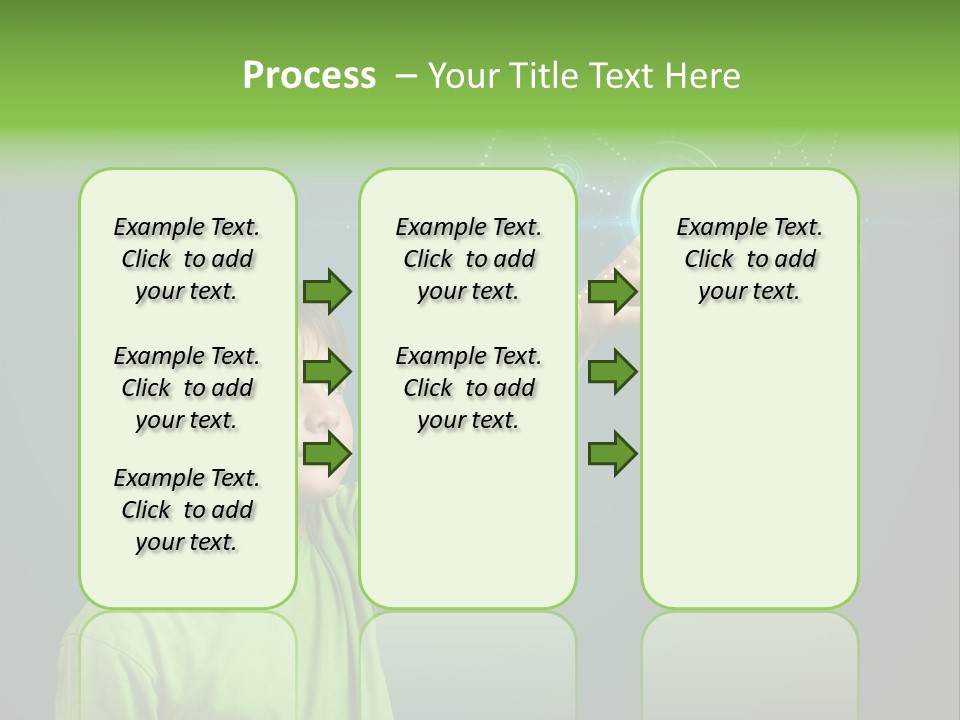 Process – Your Title Text Here

Example Text. Click to add your text.

Example Text. Click to add your text.

Example Text. Click to add your text.

Example Text. Click to add your text.

Example Text. Click to add your text.

Example Text. Click to add your text.